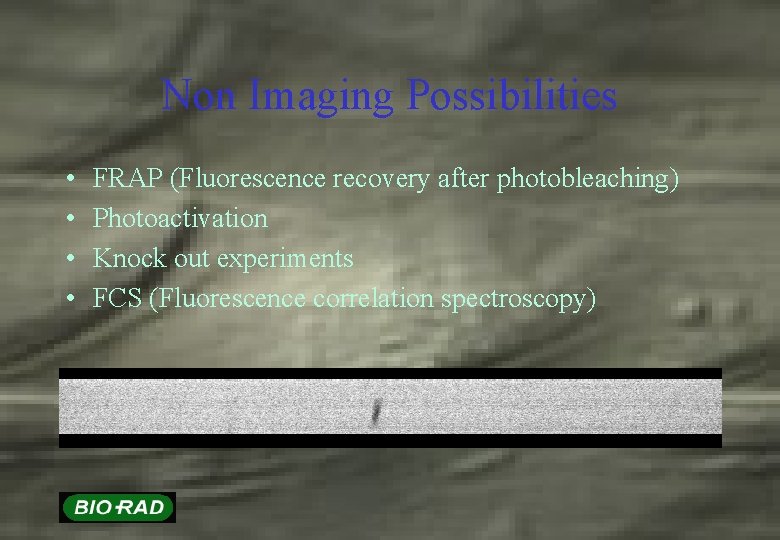 Non Imaging Possibilities

• FRAP (Fluorescence recovery after photobleaching)
• Photoactivation
• Knock out experiments
• FCS (Fluorescence correlation spectroscopy)

BIO-RAD